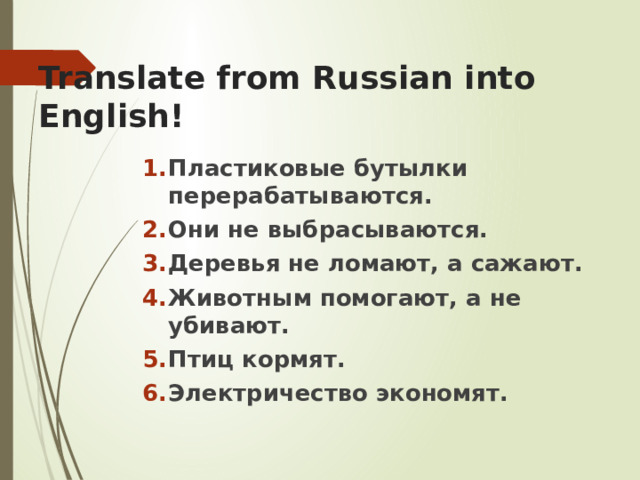 Translate from Russian into English!

1. Пластиковые бутылки перерабатываются.
2. Они не выбрасываются.
3. Деревья не ломают, а сажают.
4. Животным помогают, а не убивают.
5. Птиц кормят.
6. Электричество экономят.